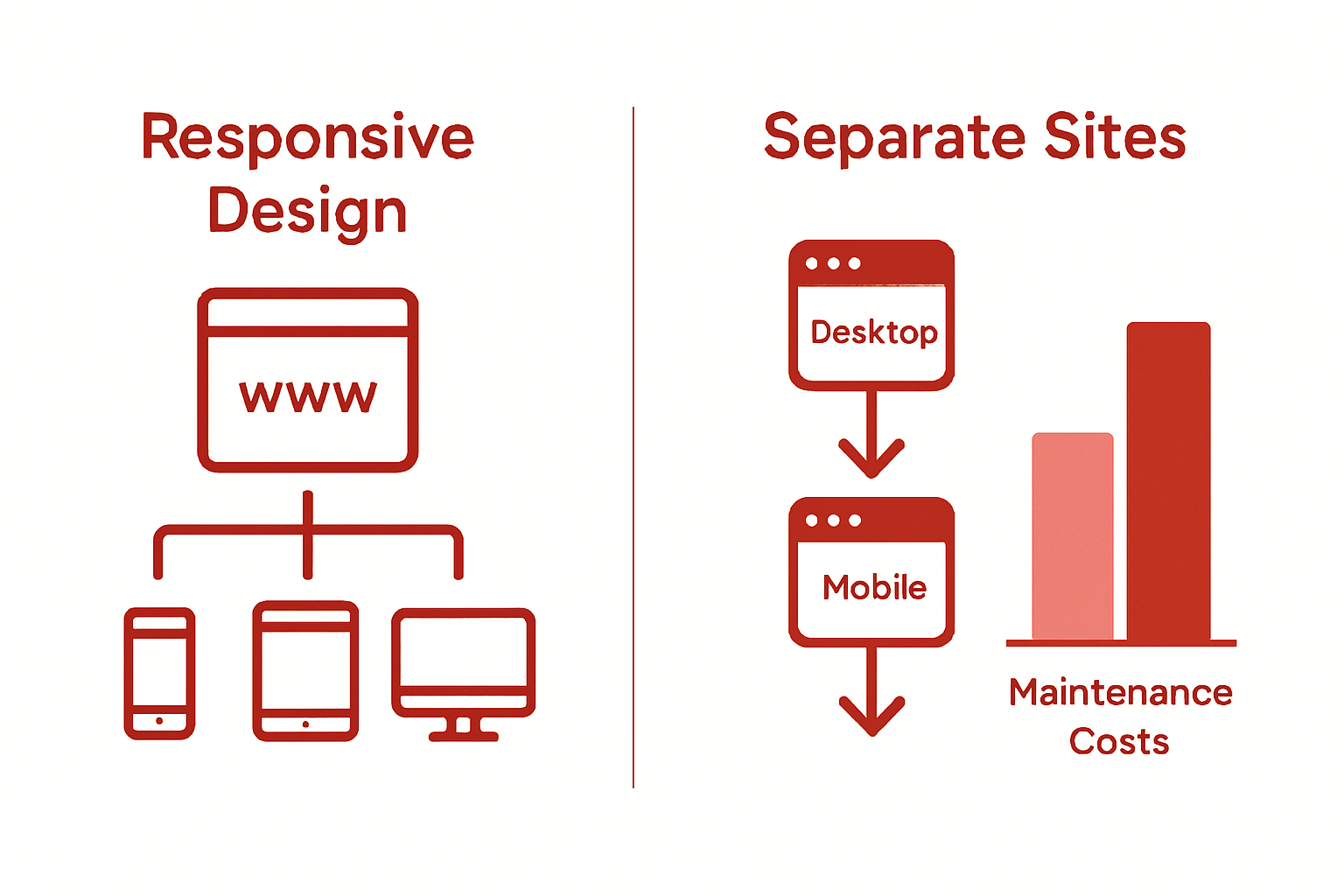 Responsive Design

www

Separate Sites

Desktop

Mobile

Maintenance Costs